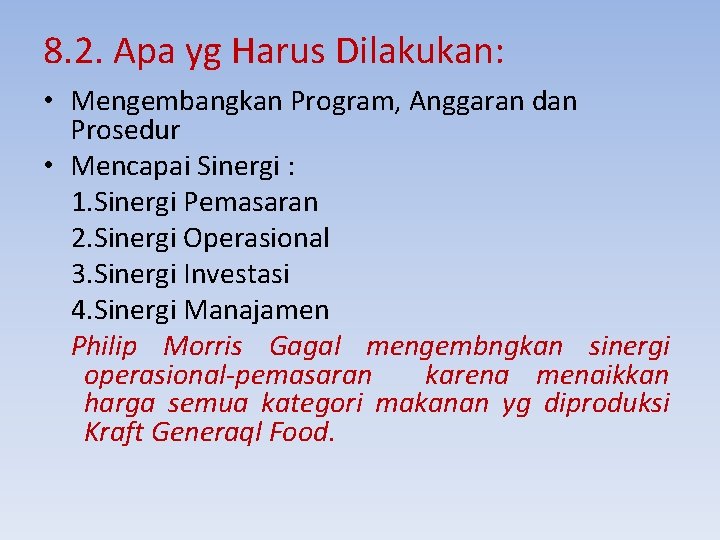 8.2. Apa yg Harus Dilakukan:

• Mengembangkan Program, Anggaran dan Prosedur
• Mencapai Sinergi :
1.Sinergi Pemasaran
2.Sinergi Operasional
3.Sinergi Investasi
4.Sinergi Manajamen
Philip Morris Gagal mengembngkan sinergi operasional-pemasaran karena menaikkan harga semua kategori makanan yg diproduksi Kraft Generaql Food.